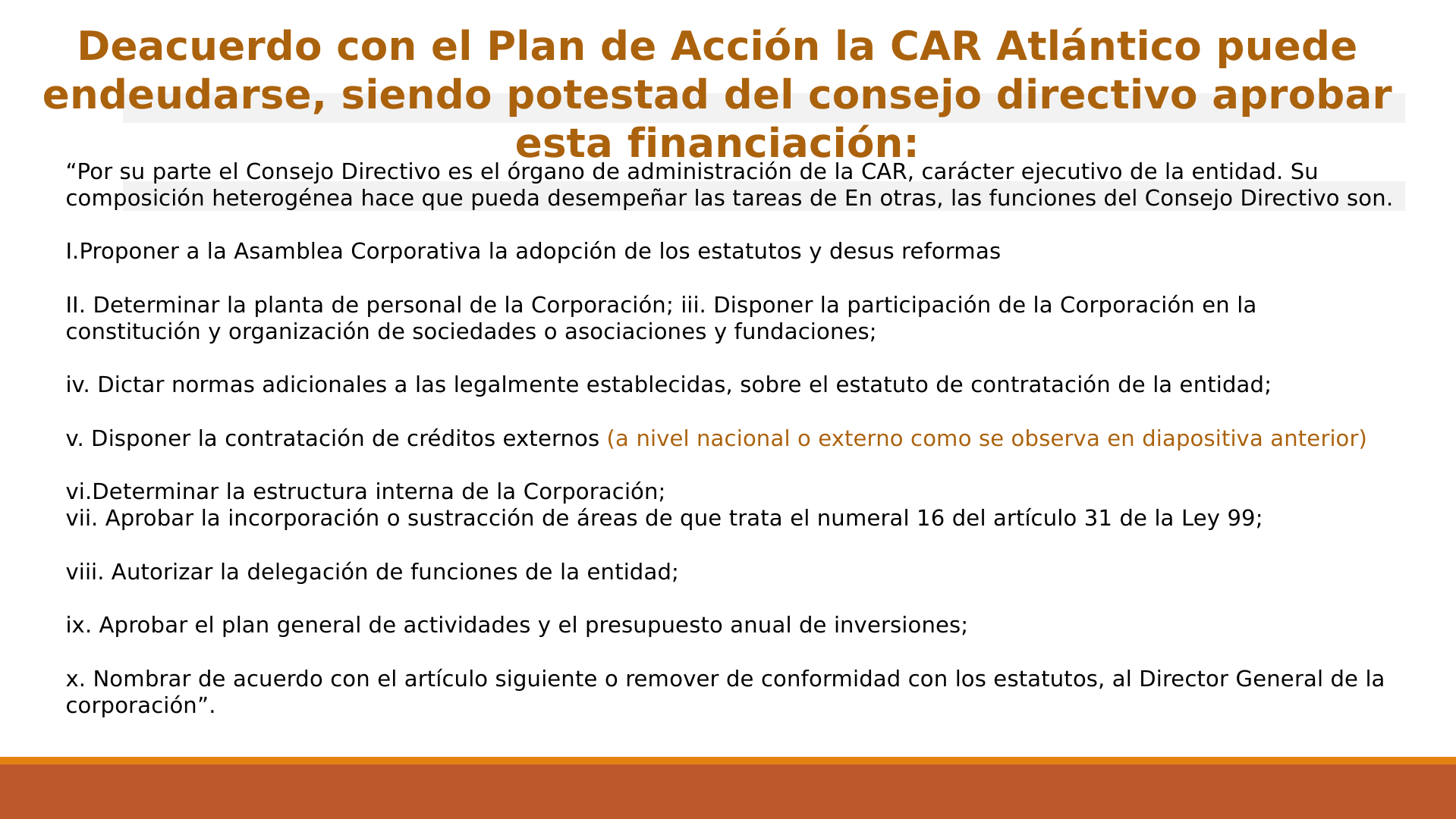 Deacuerdo con el Plan de Acción la CAR Atlántico puede endeudarse, siendo potestad del consejo directivo aprobar esta financiación:

“Por su parte el Consejo Directivo es el órgano de administración de la CAR, carácter ejecutivo de la entidad. Su composición heterogénea hace que pueda desempeñar las tareas de En otras, las funciones del Consejo Directivo son.

I.Proponer a la Asamblea Corporativa la adopción de los estatutos y desus reformas

II. Determinar la planta de personal de la Corporación; iii. Disponer la participación de la Corporación en la constitución y organización de sociedades o asociaciones y fundaciones;

iv. Dictar normas adicionales a las legalmente establecidas, sobre el estatuto de contratación de la entidad;

v. Disponer la contratación de créditos externos (a nivel nacional o externo como se observa en diapositiva anterior)

vi.Determinar la estructura interna de la Corporación;
vii. Aprobar la incorporación o sustracción de áreas de que trata el numeral 16 del artículo 31 de la Ley 99;

viii. Autorizar la delegación de funciones de la entidad;

ix. Aprobar el plan general de actividades y el presupuesto anual de inversiones;

x. Nombrar de acuerdo con el artículo siguiente o remover de conformidad con los estatutos, al Director General de la corporación”.